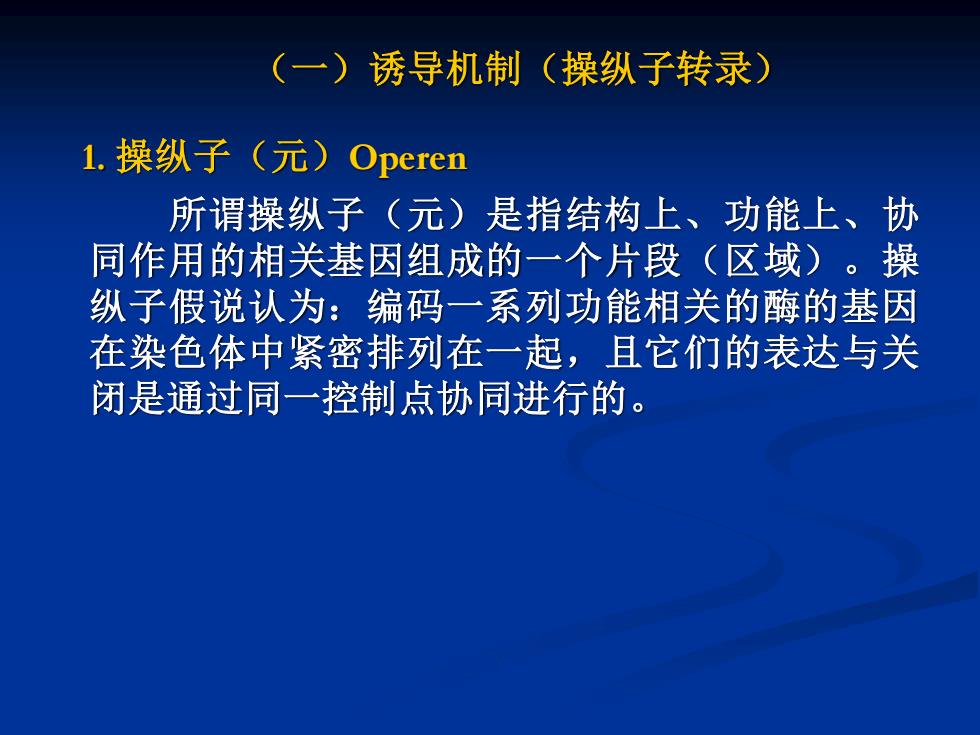 （一）诱导机制（操纵子转录）

1. 操纵子（元）Operen

所谓操纵子（元）是指结构上、功能上、协同作用的相关基因组成的一个片段（区域）。操纵子假说认为：编码一系列功能相关的酶的基因在染色体中紧密排列在一起，且它们的表达与关闭是通过同一控制点协同进行的。